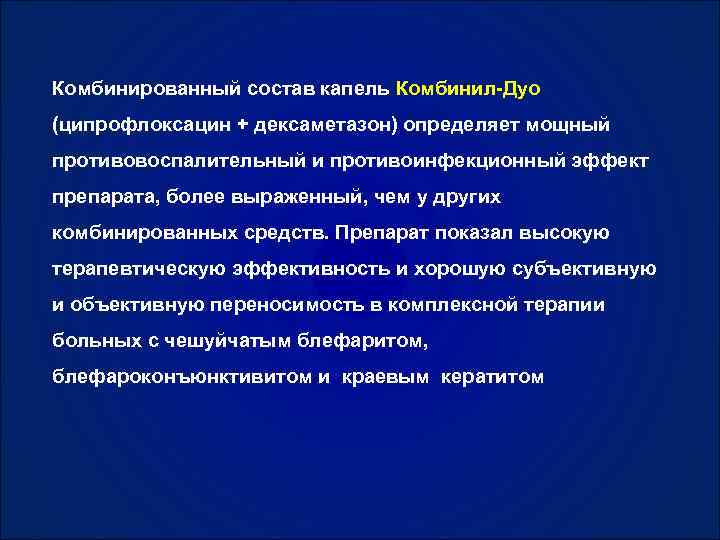 Комбинированный состав капель Комбинил-Дуо (ципрофлоксацин + дексаметазон) определяет мощный противовоспалительный и противоинфекционный эффект препарата, более выраженный, чем у других комбинированных средств. Препарат показал высокую терапевтическую эффективность и хорошую субъективную и объективную переносимость в комплексной терапии больных с чешуйчатым блефаритом, блефароконъюнктивитом и краевым кератитом